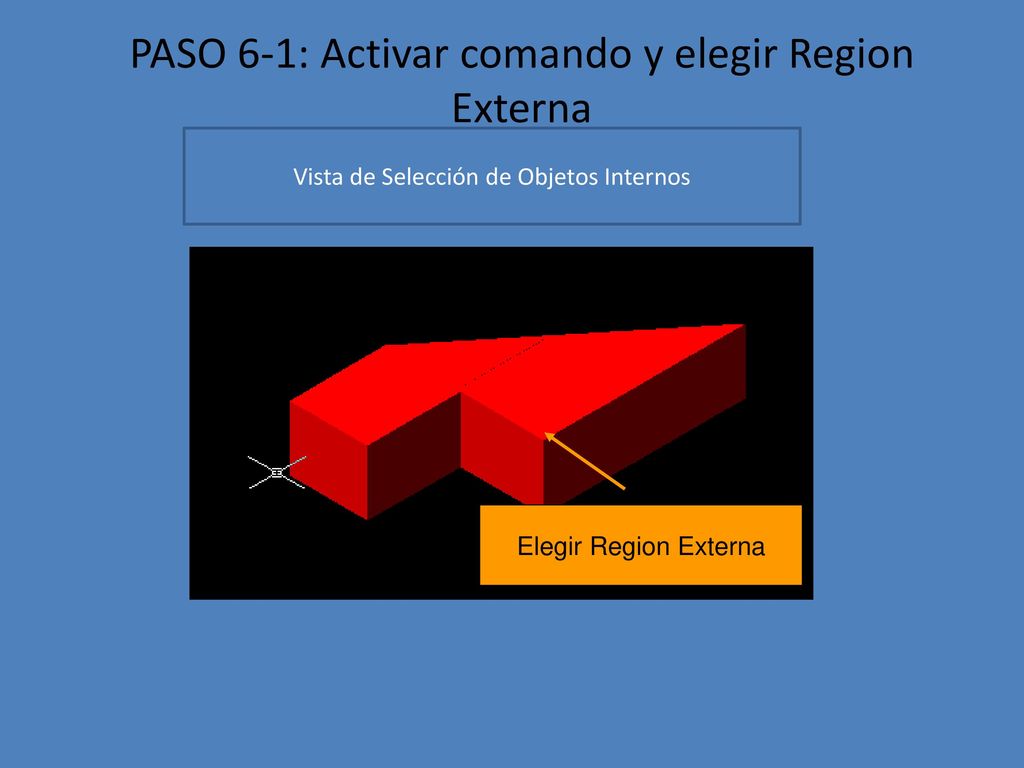 PASO 6-1: Activar comando y elegir Region Externa

Vista de Selección de Objetos Internos

Elegir Region Externa